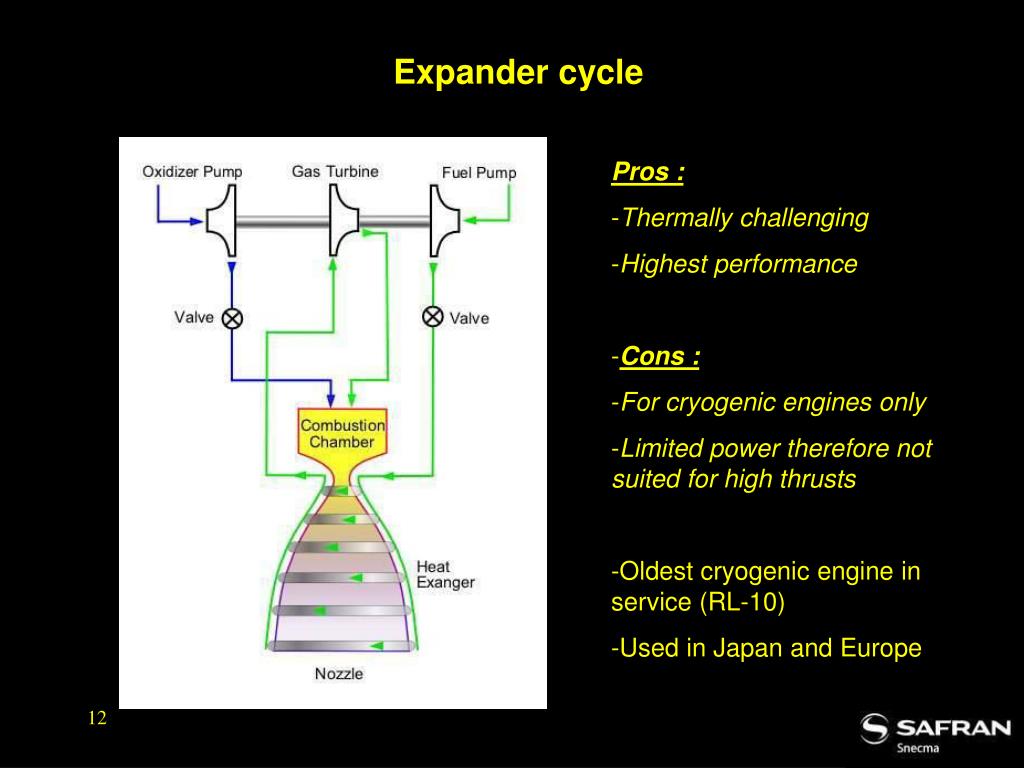 Expander cycle

Oxidizer Pump
Gas Turbine
Fuel Pump
Valve
Valve
Combustion Chamber
Heat Exanger
Nozzle

Pros :

-Thermally challenging

-Highest performance

-Cons :

-For cryogenic engines only

-Limited power therefore not suited for high thrusts

-Oldest cryogenic engine in service (RL-10)

-Used in Japan and Europe

12

SAFRAN
Snecma